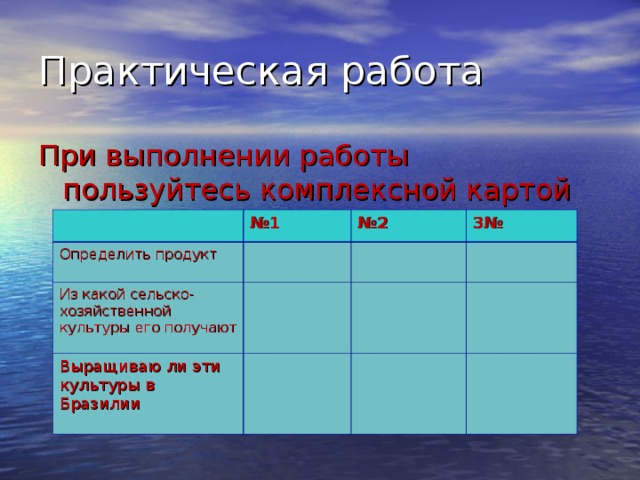 Практическая работа

При выполнении работы пользуйтесь комплексной картой

| | №1 | №2 | 3№ |
|---|---|---|---|
| Определить продукт | | | |
| Из какой сельско-хозяйственной культуры его получают | | | |
| Выращиваю ли эти культуры в Бразилии | | | |